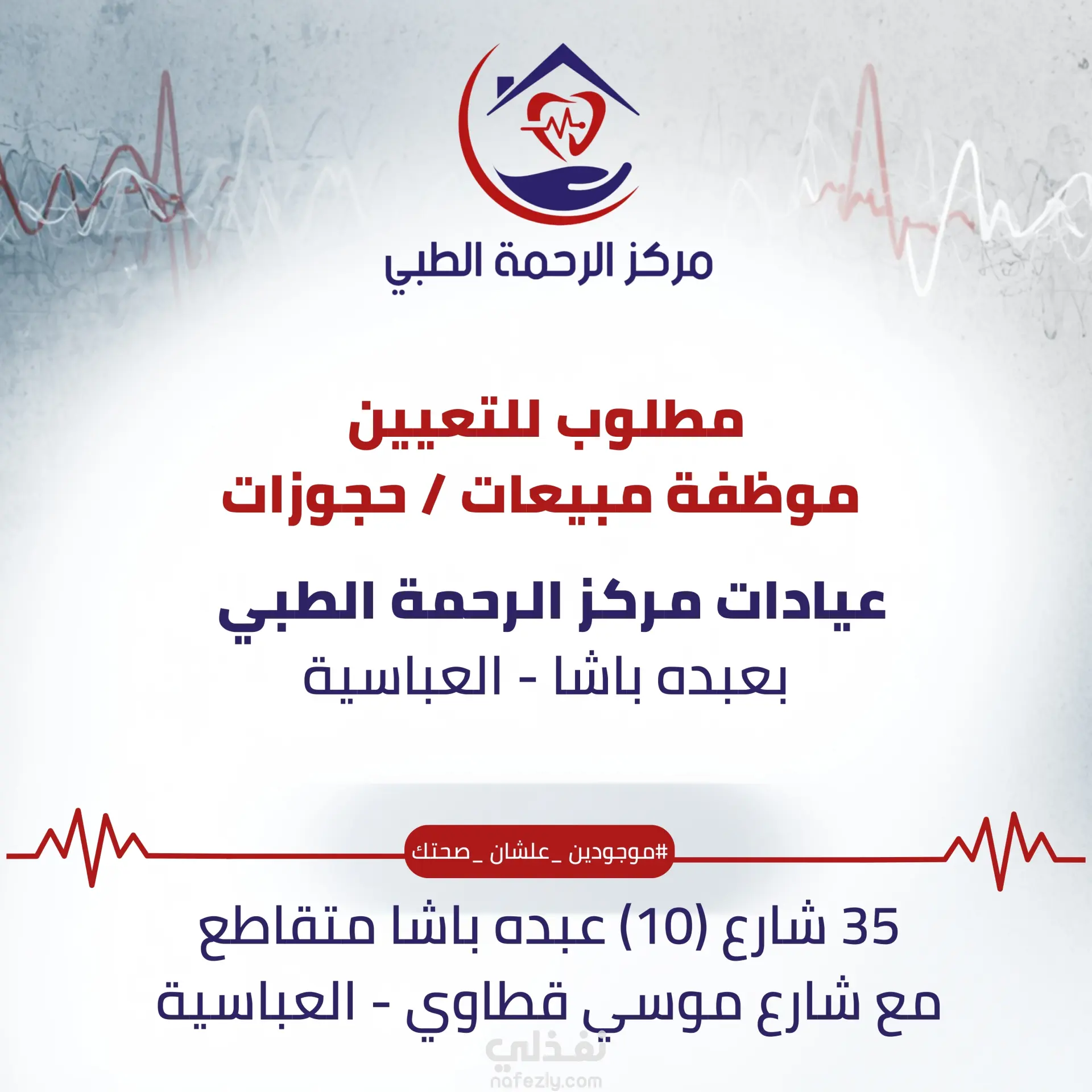 مركز الرحمة الطبي

مطلوب للتعيين
موظفة مبيعات / حجوزات

عيادات مركز الرحمة الطبي
بعبده باشا - العباسية

#موجودين _علشان _صحتك

35 شارع (10) عبده باشا متقاطع
مع شارع موسي قطاوي - العباسية

نفذلي
nafezly.com